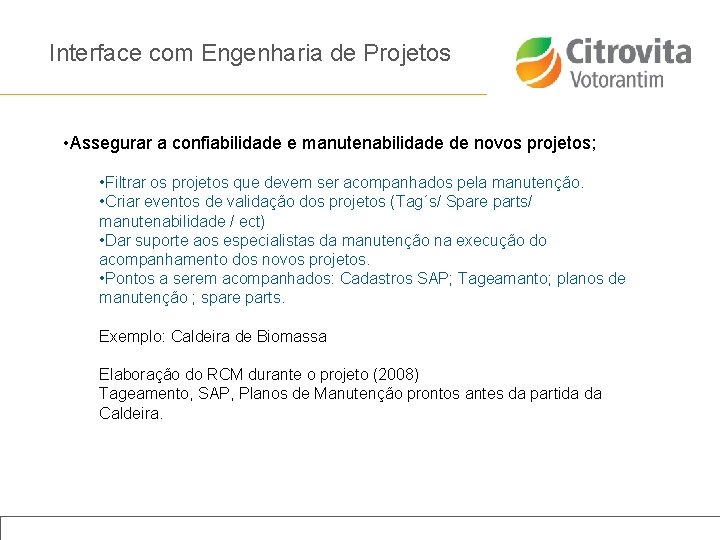 Interface com Engenharia de Projetos

Citrovita
Votorantim

•Assegurar a confiabilidade e manutenabilidade de novos projetos;

•Filtrar os projetos que devem ser acompanhados pela manutenção.
•Criar eventos de validação dos projetos (Tag´s/ Spare parts/ manutenabilidade / ect)
•Dar suporte aos especialistas da manutenção na execução do acompanhamento dos novos projetos.
•Pontos a serem acompanhados: Cadastros SAP; Tageamanto; planos de manutenção ; spare parts.

Exemplo: Caldeira de Biomassa

Elaboração do RCM durante o projeto (2008)
Tageamento, SAP, Planos de Manutenção prontos antes da partida da Caldeira.